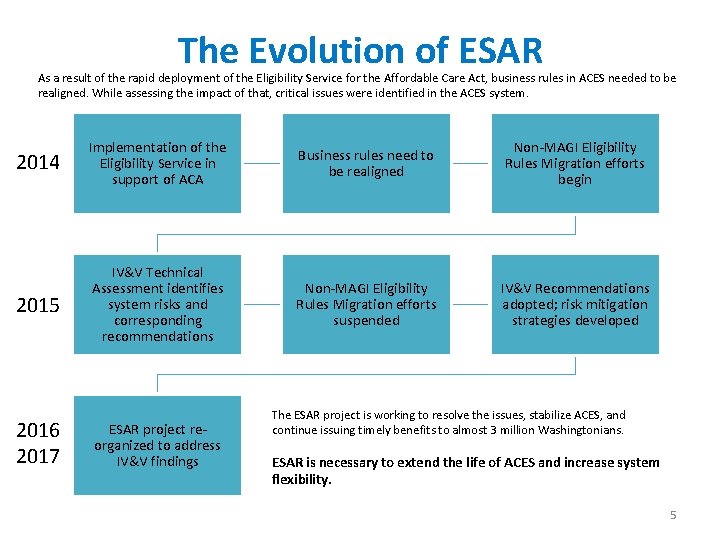 The Evolution of ESAR

As a result of the rapid deployment of the Eligibility Service for the Affordable Care Act, business rules in ACES needed to be realigned. While assessing the impact of that, critical issues were identified in the ACES system.

2014

Implementation of the Eligibility Service in support of ACA

Business rules need to be realigned

Non-MAGI Eligibility Rules Migration efforts begin

2015

IV&V Technical Assessment identifies system risks and corresponding recommendations

Non-MAGI Eligibility Rules Migration efforts suspended

IV&V Recommendations adopted; risk mitigation strategies developed

2016
2017

ESAR project re-organized to address IV&V findings

The ESAR project is working to resolve the issues, stabilize ACES, and continue issuing timely benefits to almost 3 million Washingtonians.

ESAR is necessary to extend the life of ACES and increase system flexibility.

5